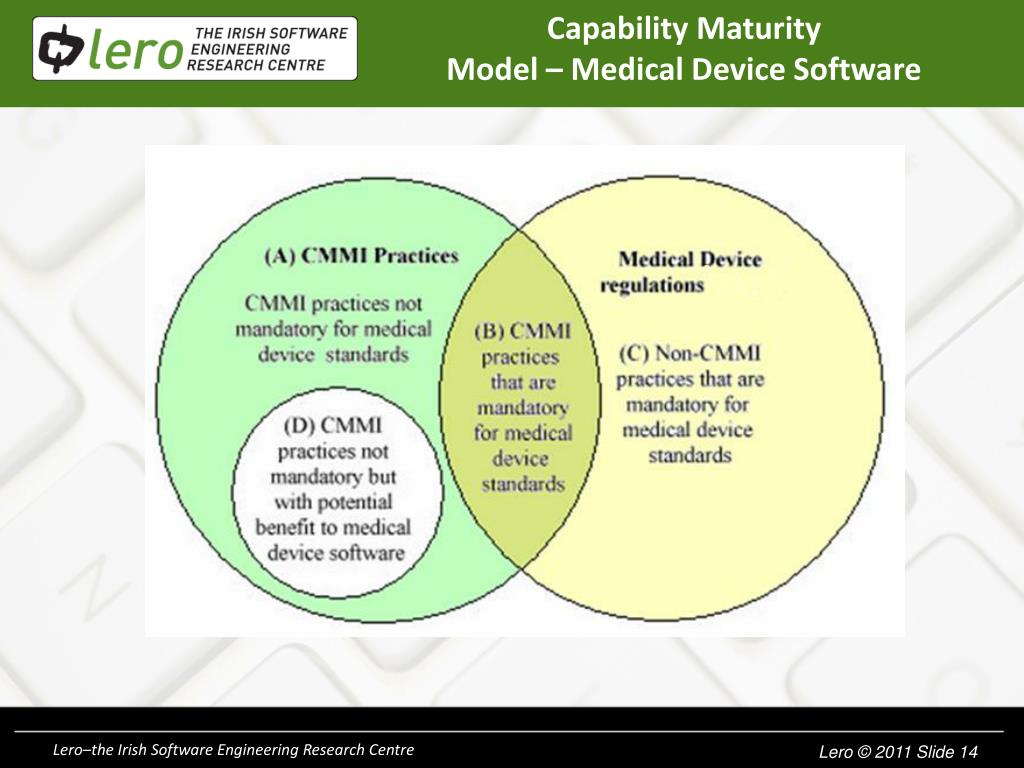 lero THE IRISH SOFTWARE ENGINEERING RESEARCH CENTRE

Capability Maturity Model – Medical Device Software

(A) CMMI Practices

CMMI practices not mandatory for medical device standards

(D) CMMI practices not mandatory but with potential benefit to medical device software

(B) CMMI practices that are mandatory for medical device standards

Medical Device regulations

(C) Non-CMMI practices that are mandatory for medical device standards

Lero–the Irish Software Engineering Research Centre

Lero © 2011 Slide 14